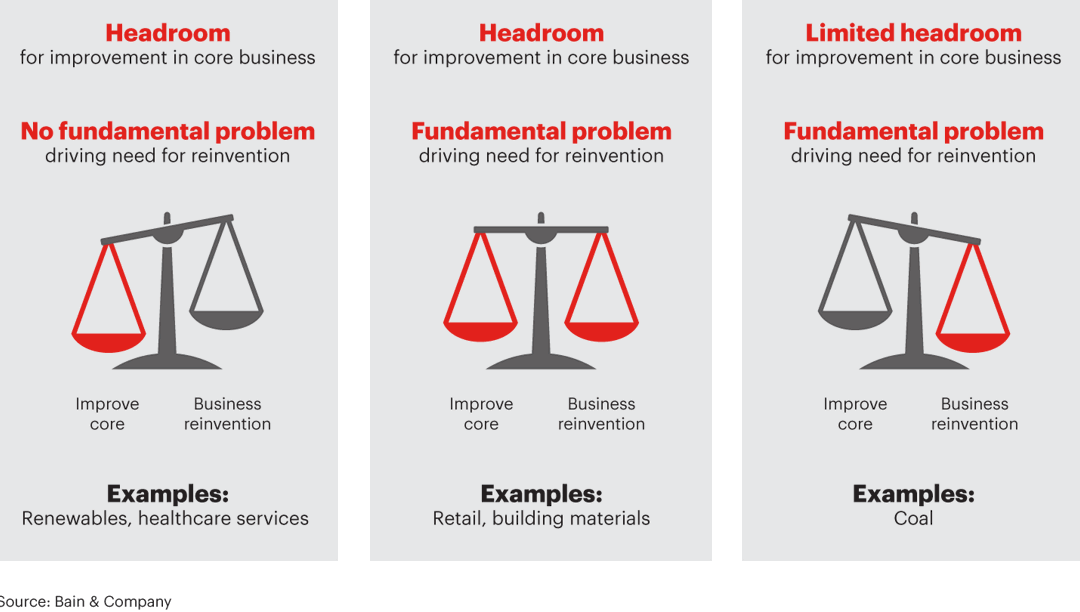 Headroom
for improvement in core business

No fundamental problem
driving need for reinvention

Improve core

Business reinvention

Examples:
Renewables, healthcare services

Headroom
for improvement in core business

Fundamental problem
driving need for reinvention

Improve core

Business reinvention

Examples:
Retail, building materials

Limited headroom
for improvement in core business

Fundamental problem
driving need for reinvention

Improve core

Business reinvention

Examples:
Coal

Source: Bain & Company